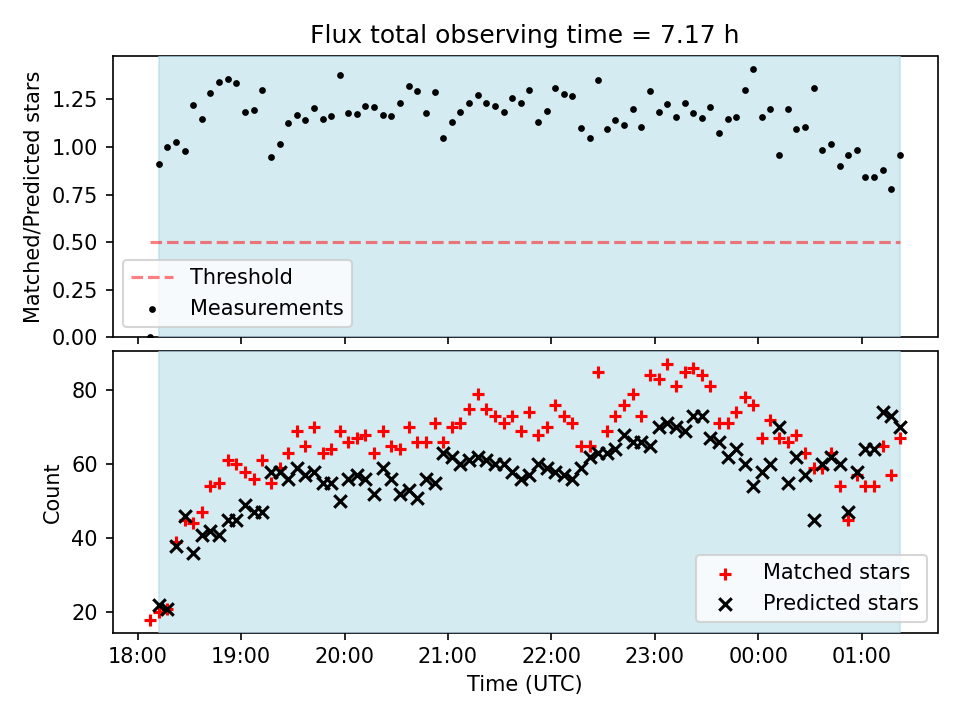 Flux total observing time = 7.17 h

Matched/Predicted stars

1.25
1.00
0.75
0.50
0.25
0.00

Threshold
Measurements

Count

80
60
40
20

Matched stars
Predicted stars

18:00 19:00 20:00 21:00 22:00 23:00 00:00 01:00

Time (UTC)